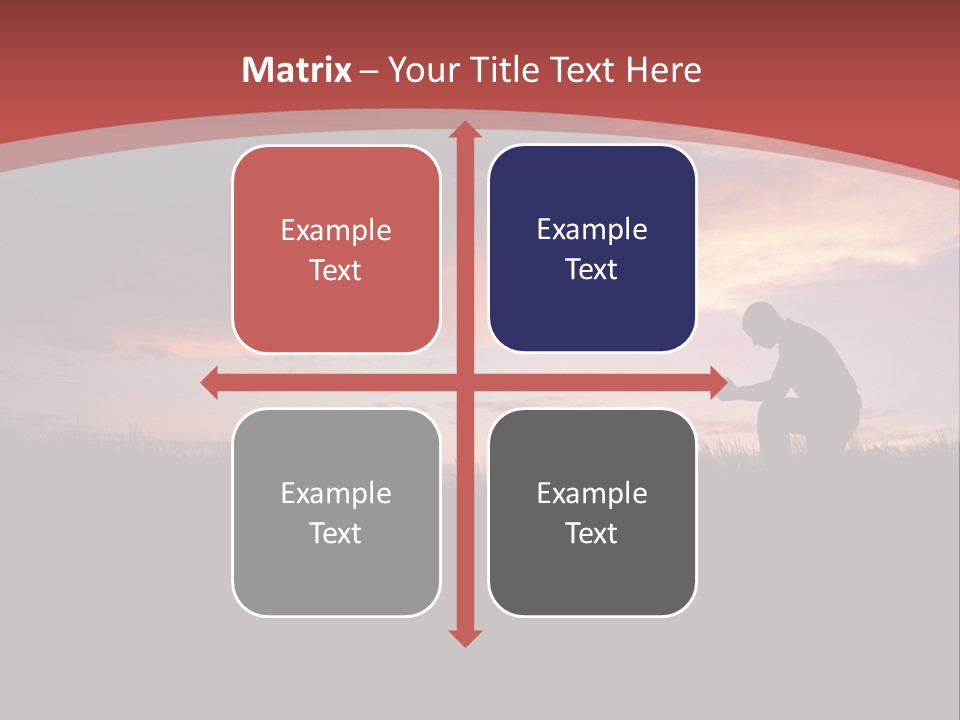 Matrix – Your Title Text Here

Example Text

Example Text

Example Text

Example Text